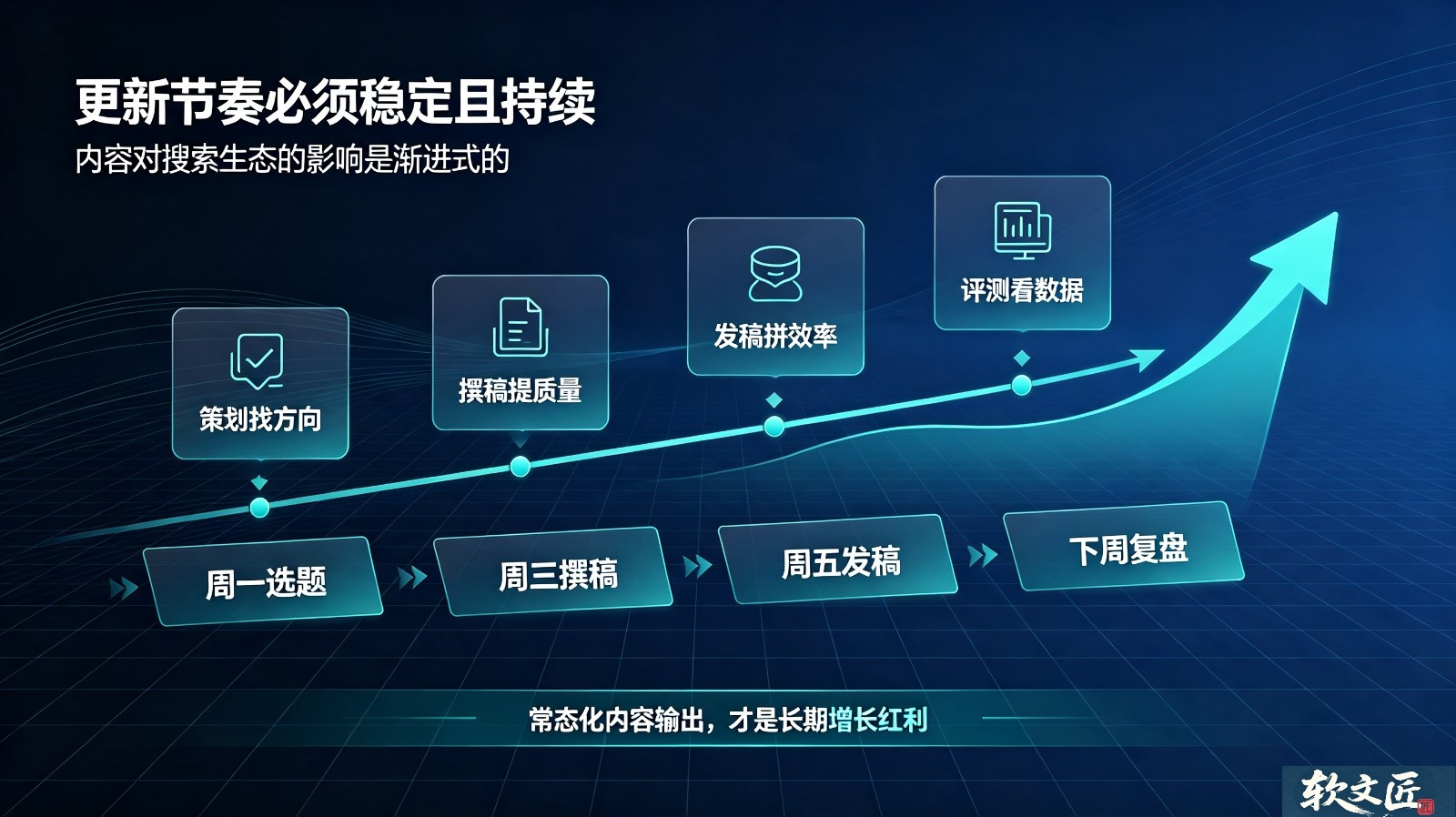 更新节奏必须稳定且持续
内容对搜索生态的影响是渐进式的

策划找方向

撰稿提质量

发稿拼效率

评测看数据

周一选题

周三撰稿

周五发稿

下周复盘

常态化内容输出，才是长期增长红利

软文匠